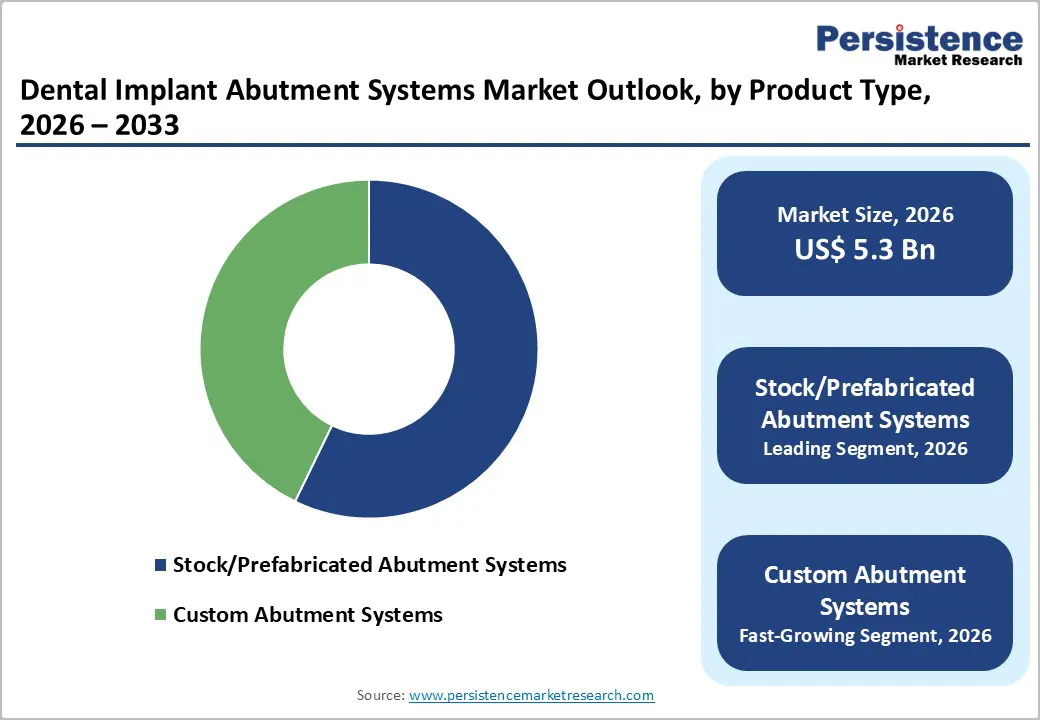 Persistence
Market Research

Dental Implant Abutment Systems Market Outlook, by Product Type, 2026 – 2033

Stock/Prefabricated Abutment Systems

Custom Abutment Systems

Market Size, 2026
US$ 5.3 Bn

Stock/Prefabricated Abutment Systems
Leading Segment, 2026

Custom Abutment Systems
Fast-Growing Segment, 2026

Source: www.persistencemarketresearch.com